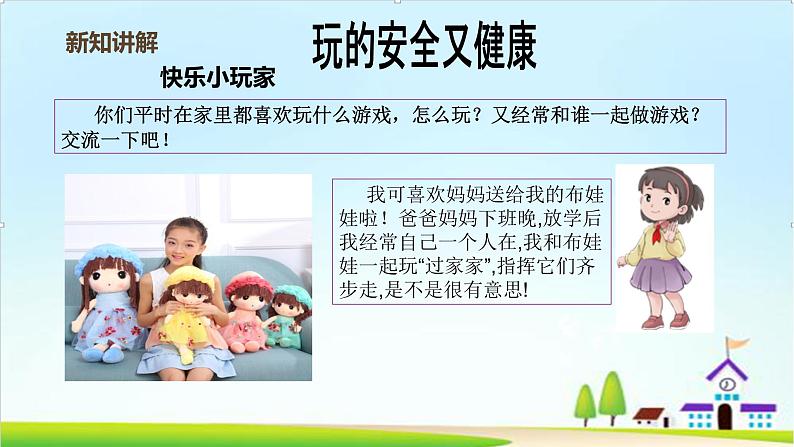 新知讲解

玩的安全又健康

快乐小玩家

你们平时在家里都喜欢玩什么游戏，怎么玩？又经常和谁一起做游戏？交流一下吧！

我可喜欢妈妈送给我的布娃娃啦！爸爸妈妈下班晚,放学后我经常自己一个人在,我和布娃娃一起玩“过家家”,指挥它们齐步走,是不是很有意思!